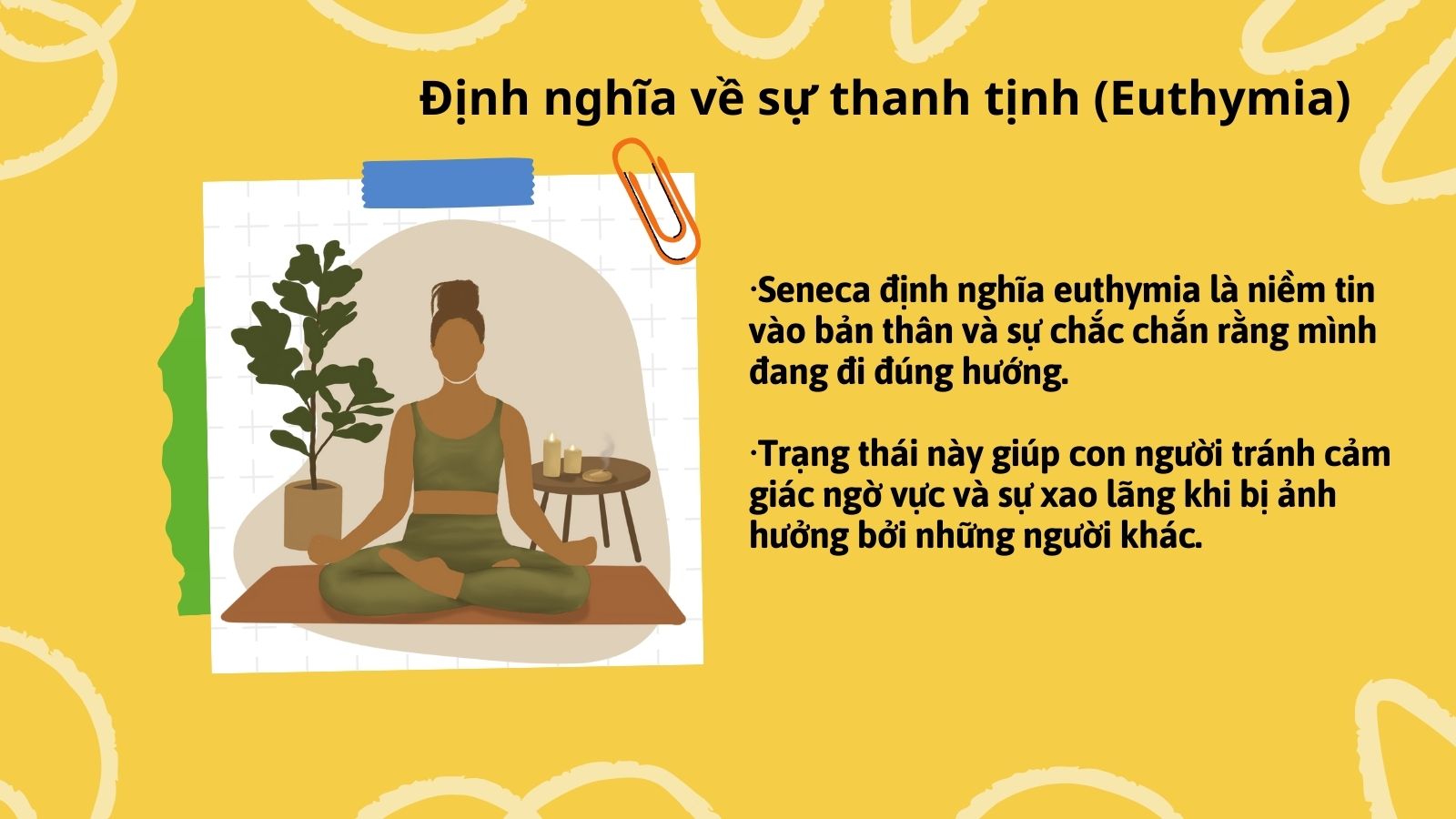 Định nghĩa về sự thanh tịnh (Euthymia)

·Seneca định nghĩa euthymia là niềm tin vào bản thân và sự chắc chắn rằng mình đang đi đúng hướng.

·Trạng thái này giúp con người tránh cảm giác ngờ vực và sự xao lãng khi bị ảnh hưởng bởi những người khác.